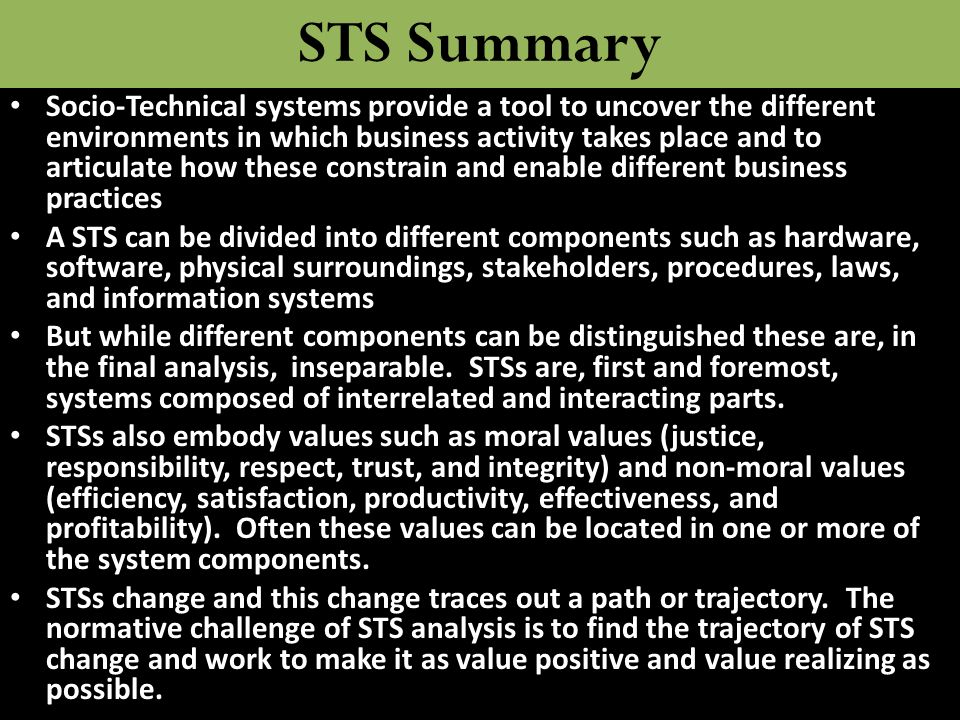 STS Summary

• Socio-Technical systems provide a tool to uncover the different environments in which business activity takes place and to articulate how these constrain and enable different business practices

• A STS can be divided into different components such as hardware, software, physical surroundings, stakeholders, procedures, laws, and information systems

• But while different components can be distinguished these are, in the final analysis, inseparable. STSs are, first and foremost, systems composed of interrelated and interacting parts.

• STSs also embody values such as moral values (justice, responsibility, respect, trust, and integrity) and non-moral values (efficiency, satisfaction, productivity, effectiveness, and profitability). Often these values can be located in one or more of the system components.

• STSs change and this change traces out a path or trajectory. The normative challenge of STS analysis is to find the trajectory of STS change and work to make it as value positive and value realizing as possible.